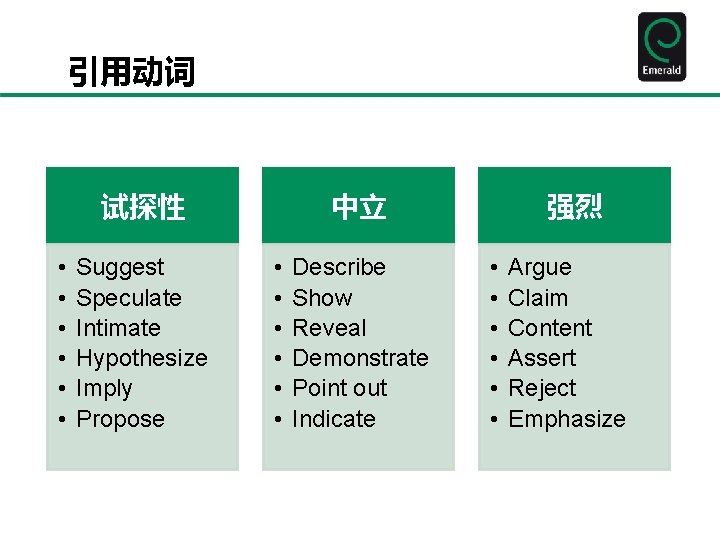 引用动词

Emerald

试探性
• Suggest
• Speculate
• Intimate
• Hypothesize
• Imply
• Propose

中立
• Describe
• Show
• Reveal
• Demonstrate
• Point out
• Indicate

强烈
• Argue
• Claim
• Content
• Assert
• Reject
• Emphasize